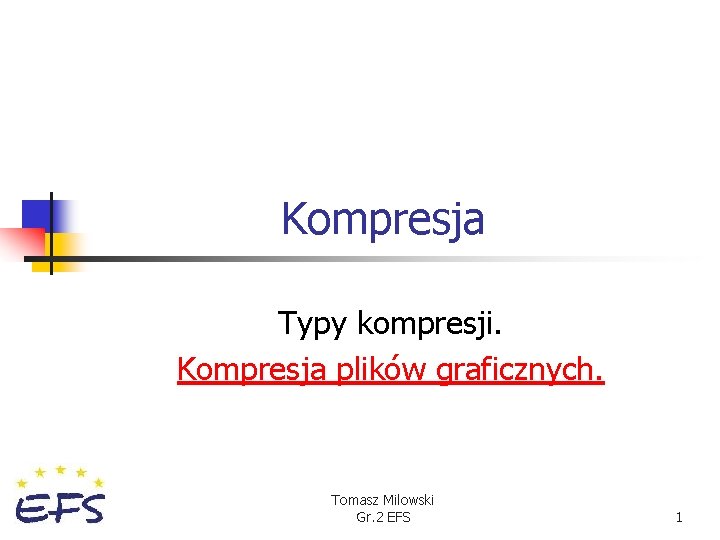 Kompresja

Typy kompresji.

Kompresja plików graficznych.

EFS

Tomasz Milowski
Gr.2 EFS

1